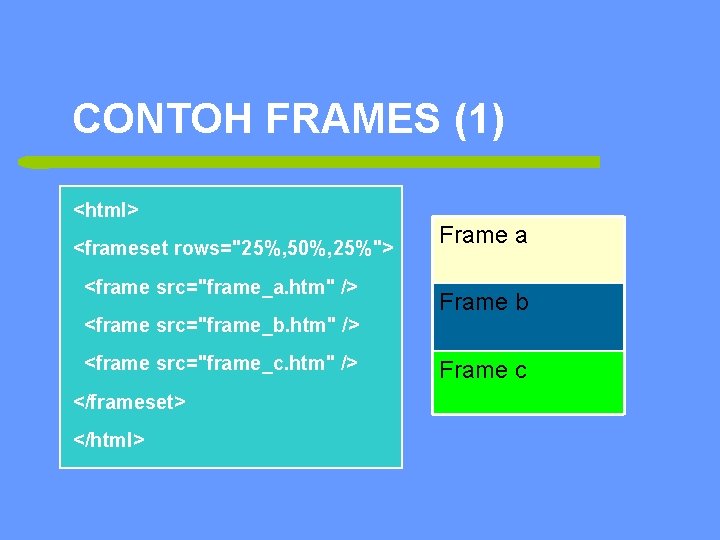 CONTOH FRAMES (1)

<html>
<frameset rows="25%,50%,25%">
<frame src="frame_a.htm" />
<frame src="frame_b.htm" />
<frame src="frame_c.htm" />
</frameset>
</html>

Frame a
Frame b
Frame c